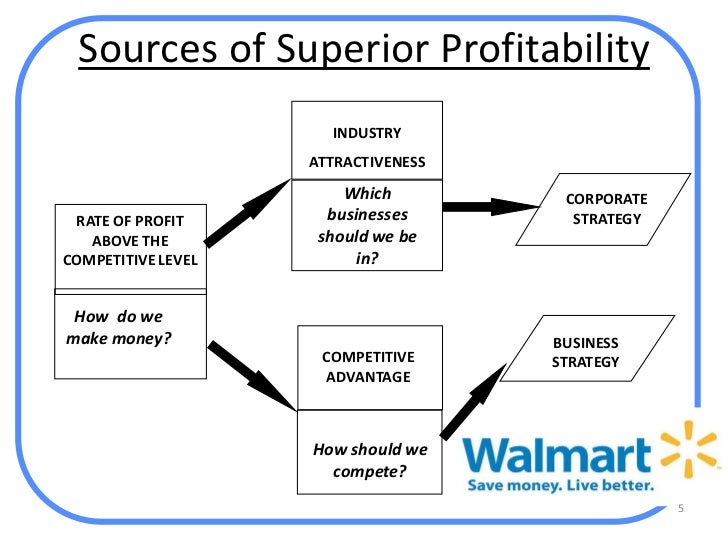 Sources of Superior Profitability

RATE OF PROFIT ABOVE THE COMPETITIVE LEVEL

How do we make money?

INDUSTRY ATTRACTIVENESS

Which businesses should we be in?

CORPORATE STRATEGY

COMPETITIVE ADVANTAGE

How should we compete?

BUSINESS STRATEGY

Walmart

Save money. Live better.

5